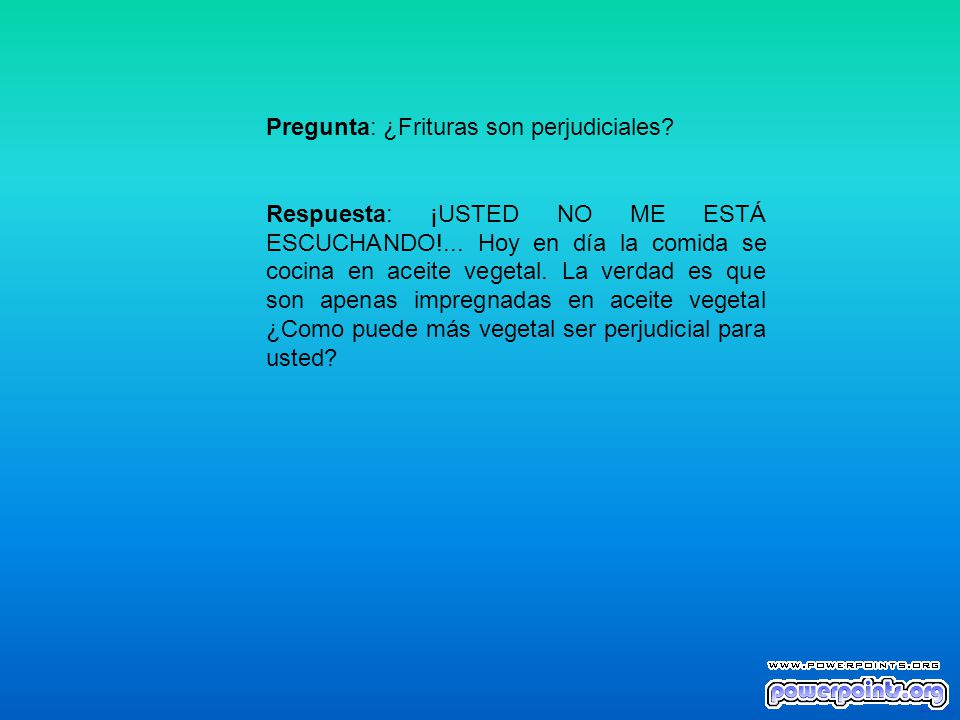 Pregunta: ¿Frituras son perjudiciales?

Respuesta: ¡USTED NO ME ESTÁ ESCUCHANDO!... Hoy en día la comida se cocina en aceite vegetal. La verdad es que son apenas impregnadas en aceite vegetal ¿Como puede más vegetal ser perjudicial para usted?

WWW.POWERPOINTS.ORG
powerpoints.org